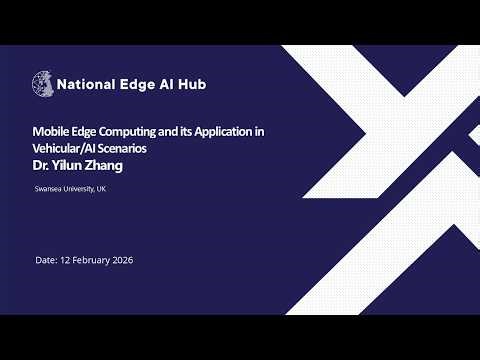 National Edge AI Hub

Mobile Edge Computing and its Application in Vehicular/AI Scenarios
Dr. Yilun Zhang

Swansea University, UK

Date: 12 February 2026